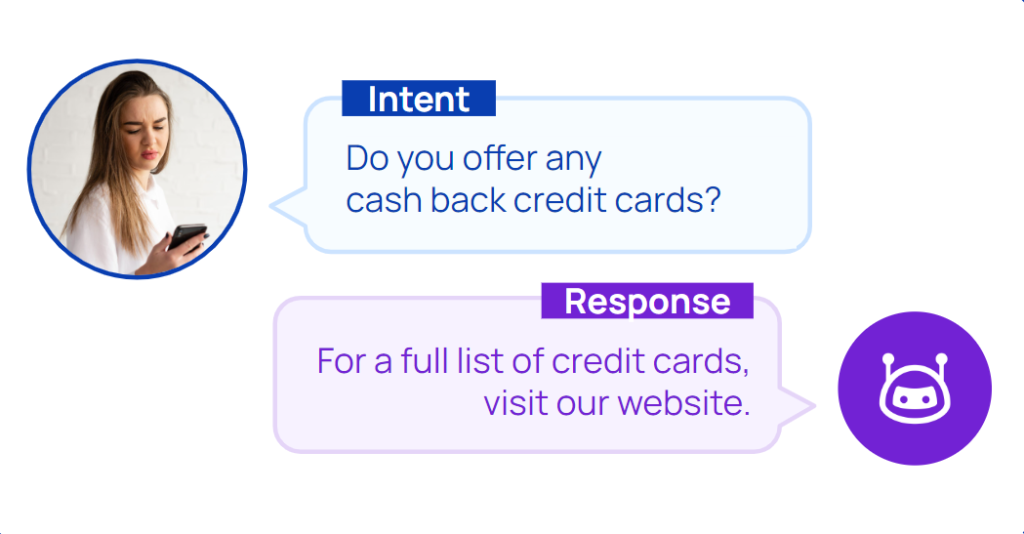 Intent
Do you offer any cash back credit cards?

Response
For a full list of credit cards, visit our website.